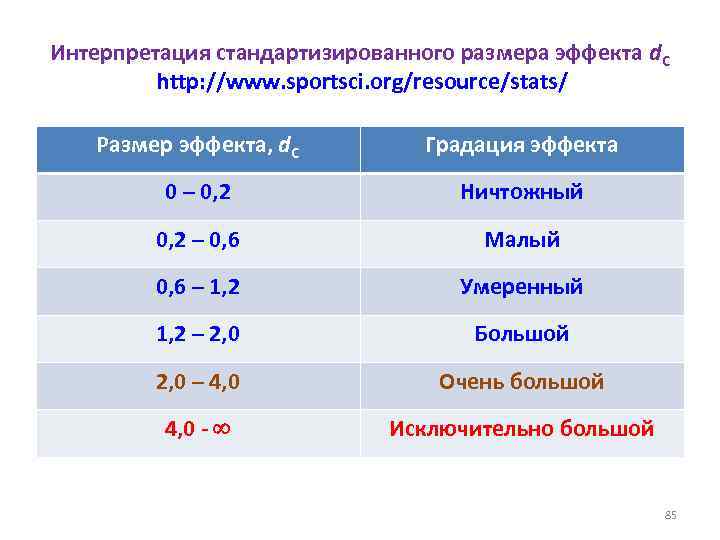 Интерпретация стандартизированного размера эффекта $d_C$
http://www.sportsci.org/resource/stats/

| Размер эффекта, $d_C$ | Градация эффекта |
|---|---|
| 0 – 0,2 | Ничтожный |
| 0,2 – 0,6 | Малый |
| 0,6 – 1,2 | Умеренный |
| 1,2 – 2,0 | Большой |
| 2,0 – 4,0 | Очень большой |
| 4,0 - $\infty$ | Исключительно большой |

85